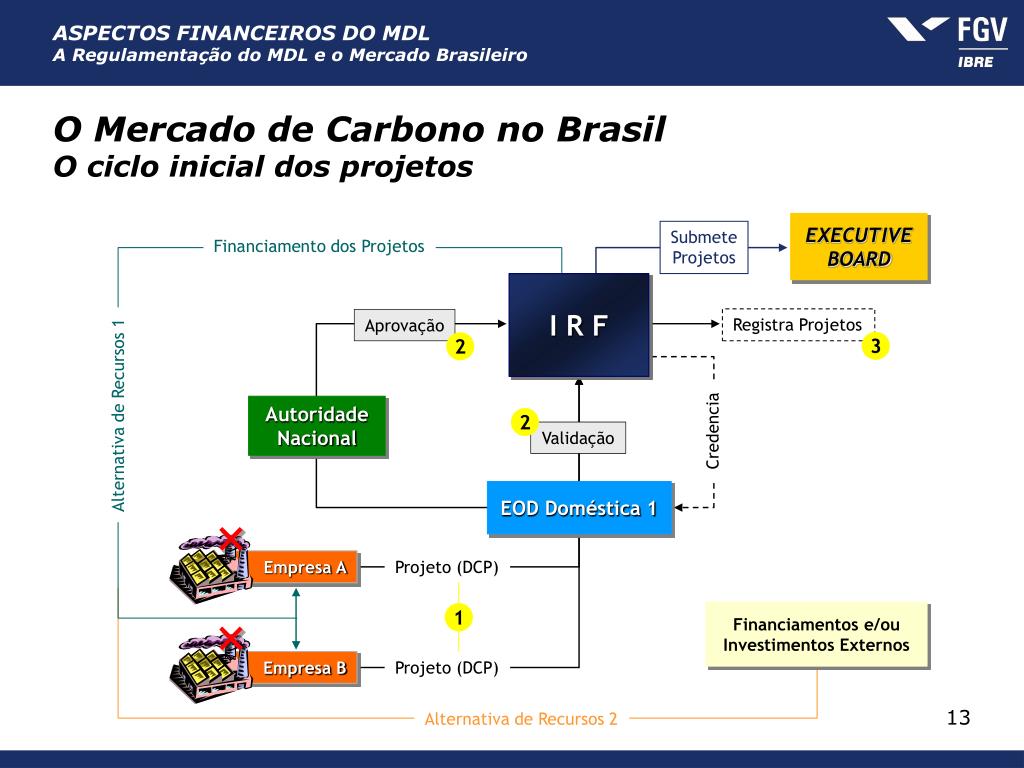 ASPECTOS FINANCEIROS DO MDL
A Regulamentação do MDL e o Mercado Brasileiro

FGV
IBRE

O Mercado de Carbono no Brasil
O ciclo inicial dos projetos

Financiamento dos Projetos

Submete Projetos

EXECUTIVE BOARD

Alternativa de Recursos 1

Aprovação

2

I R F

Registra Projetos

3

Autoridade Nacional

2

Validação

Credencia

EOD Doméstica 1

Empresa A

Projeto (DCP)

1

Empresa B

Projeto (DCP)

Financiamentos e/ou Investimentos Externos

Alternativa de Recursos 2

13